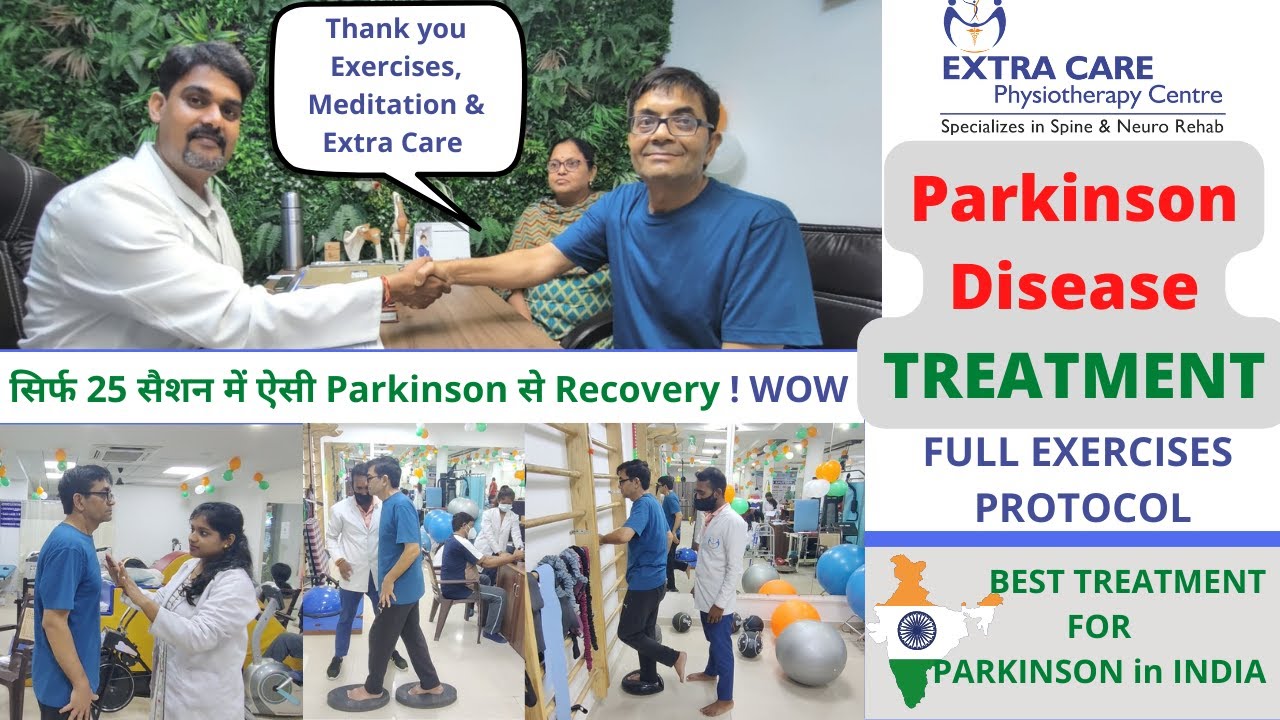 Thank you Exercises, Meditation & Extra Care

सिर्फ 25 सैशन में ऐसी Parkinson से Recovery ! WOW

EXTRA CARE
Physiotherapy Centre
Specializes in Spine & Neuro Rehab

Parkinson Disease
TREATMENT

FULL EXERCISES PROTOCOL

BEST TREATMENT FOR PARKINSON in INDIA